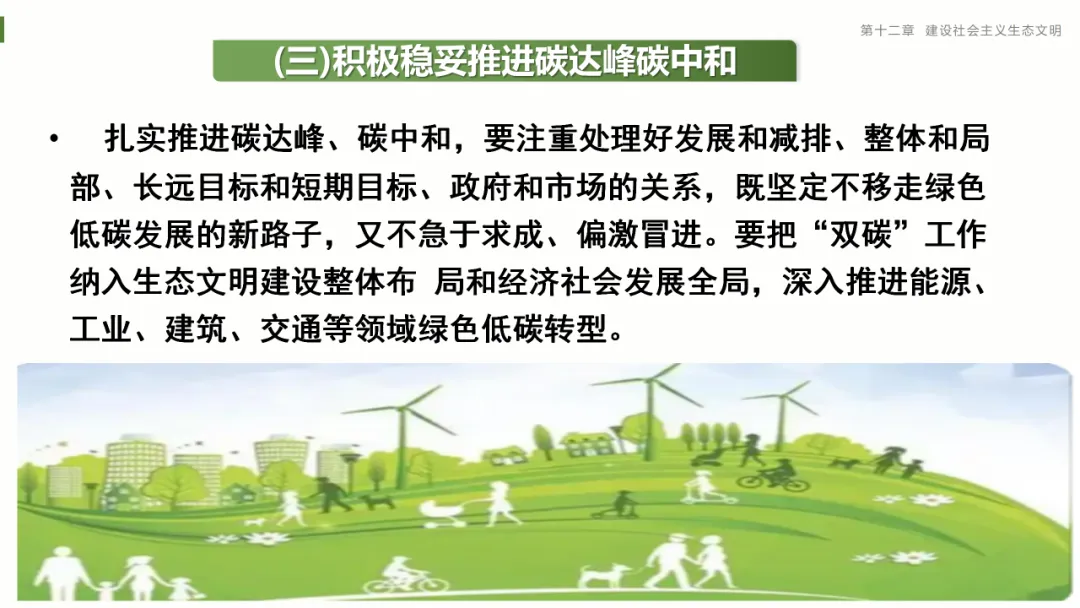 第十二章　建设社会主义生态文明

(三)积极稳妥推进碳达峰碳中和

• 扎实推进碳达峰、碳中和，要注重处理好发展和减排、整体和局部、长远目标和短期目标、政府和市场的关系，既坚定不移走绿色低碳发展的新路子，又不急于求成、偏激冒进。要把“双碳”工作纳入生态文明建设整体布 局和经济社会发展全局，深入推进能源、工业、建筑、交通等领域绿色低碳转型。